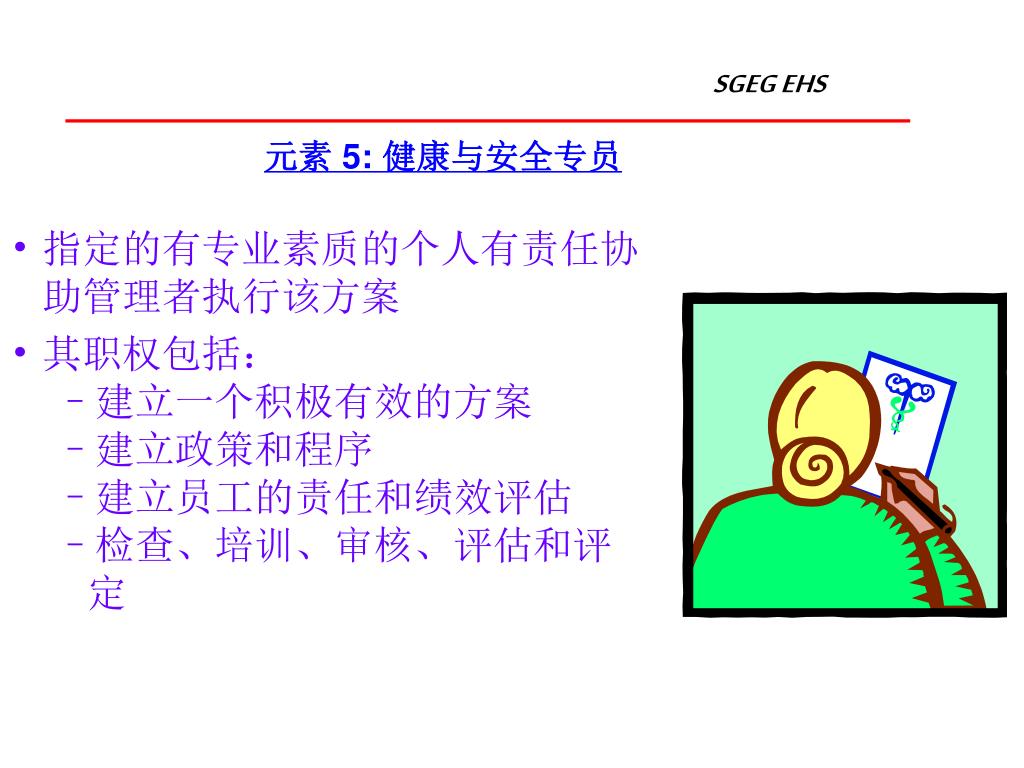 SGEG EHS

元素 5: 健康与安全专员

• 指定的有专业素质的个人有责任协助管理者执行该方案

• 其职权包括：
– 建立一个积极有效的方案
– 建立政策和程序
– 建立员工的责任和绩效评估
– 检查、培训、审核、评估和评定